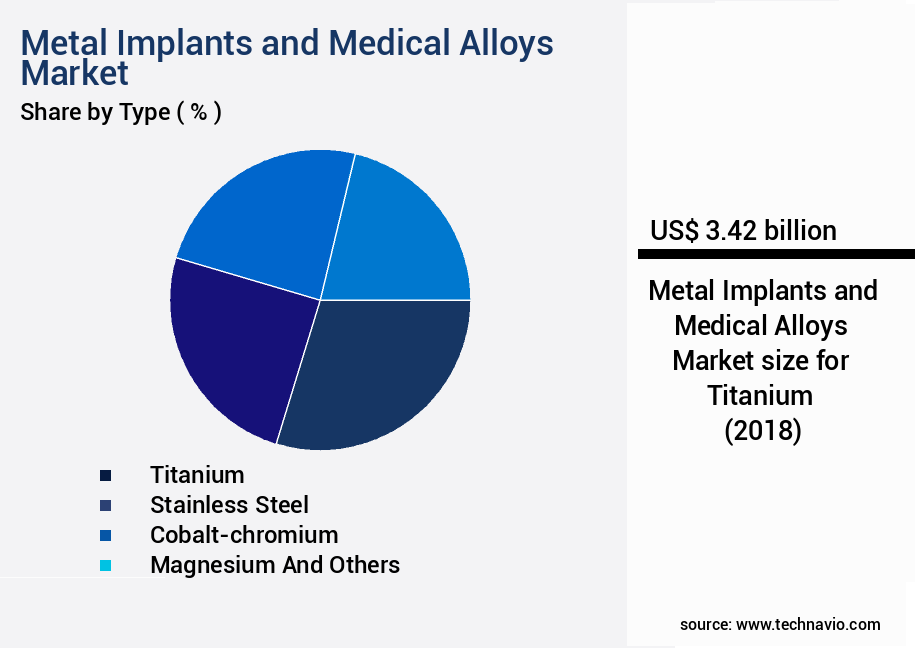 Metal Implants and Medical Alloys Market

Share by Type ( % )

Titanium
Stainless Steel
Cobalt-chromium
Magnesium And Others

US$ 3.42 billion

Metal Implants and Medical Alloys Market size for Titanium (2018)

source: www.technavio.com